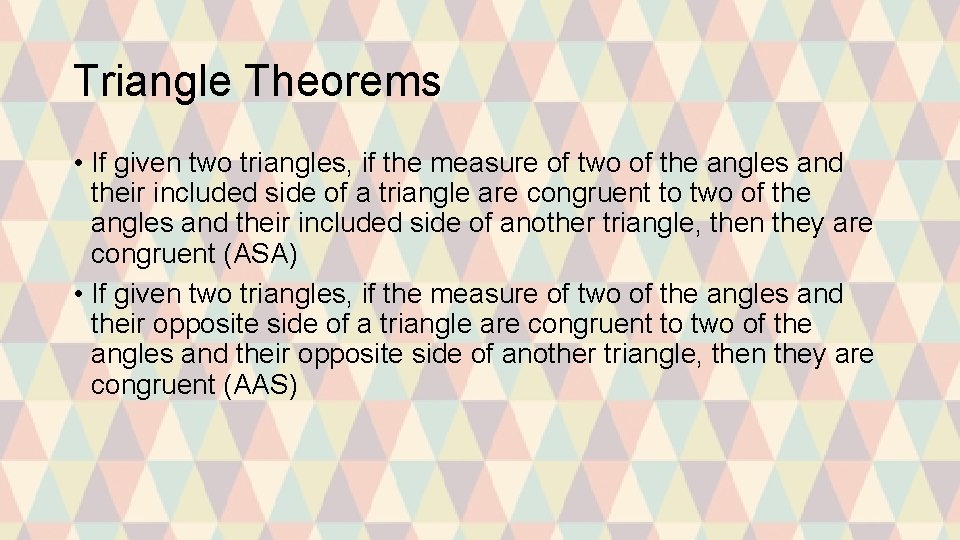 Triangle Theorems

• If given two triangles, if the measure of two of the angles and their included side of a triangle are congruent to two of the angles and their included side of another triangle, then they are congruent (ASA)

• If given two triangles, if the measure of two of the angles and their opposite side of a triangle are congruent to two of the angles and their opposite side of another triangle, then they are congruent (AAS)